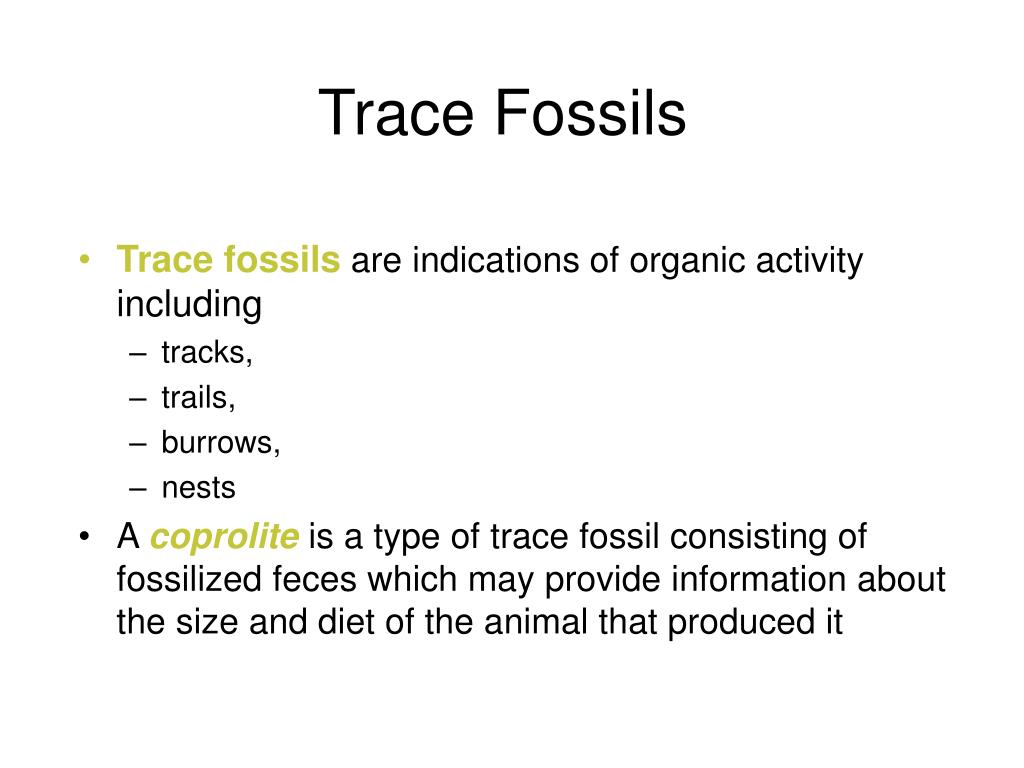 Trace Fossils

• Trace fossils are indications of organic activity including
– tracks,
– trails,
– burrows,
– nests
• A coprolite is a type of trace fossil consisting of fossilized feces which may provide information about the size and diet of the animal that produced it